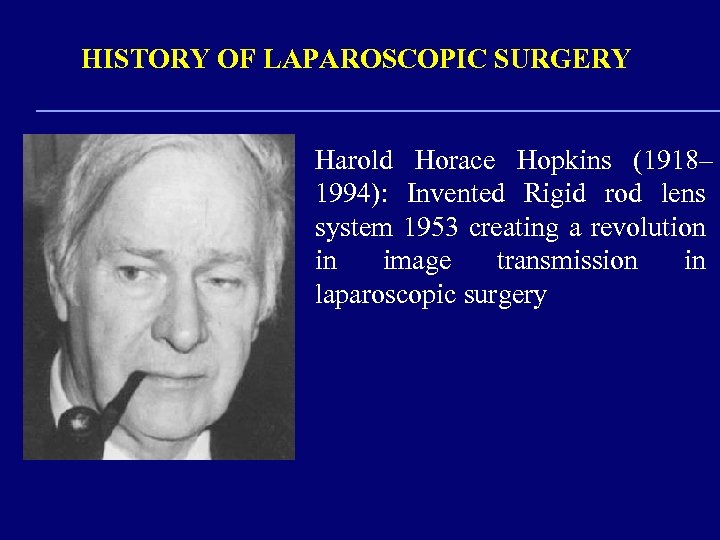 HISTORY OF LAPAROSCOPIC SURGERY

Harold Horace Hopkins (1918–1994): Invented Rigid rod lens system 1953 creating a revolution in image transmission in laparoscopic surgery